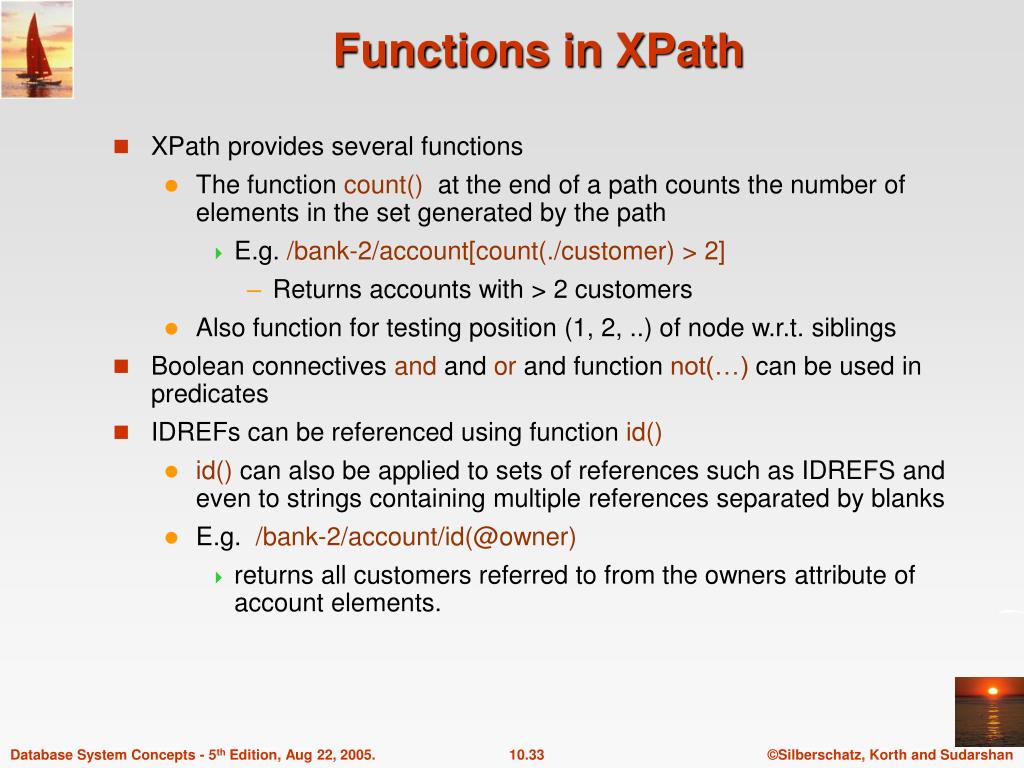 Functions in XPath

XPath provides several functions

The function count() at the end of a path counts the number of elements in the set generated by the path

E.g. /bank-2/account[count(./customer) > 2]

– Returns accounts with > 2 customers

Also function for testing position (1, 2, ..) of node w.r.t. siblings

Boolean connectives and and or and function not(…) can be used in predicates

IDREFs can be referenced using function id()

id() can also be applied to sets of references such as IDREFS and even to strings containing multiple references separated by blanks

E.g. /bank-2/account/id(@owner)

returns all customers referred to from the owners attribute of account elements.

Database System Concepts - 5$^{th}$ Edition, Aug 22, 2005.

10.33

©Silberschatz, Korth and Sudarshan